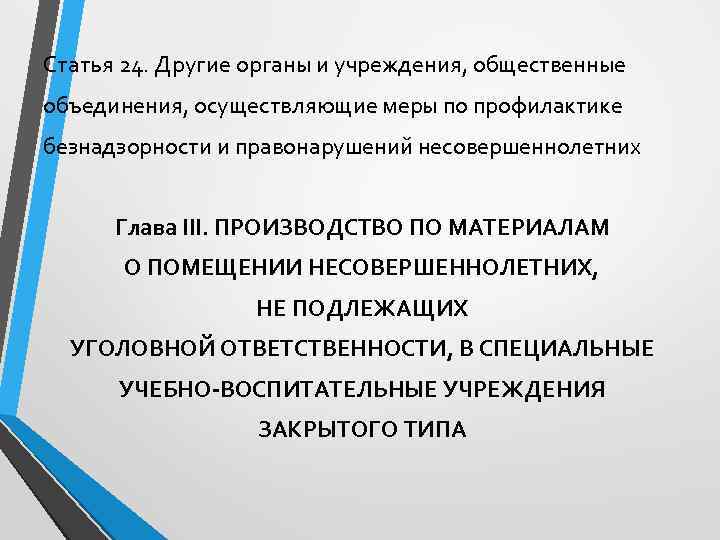 Статья 24. Другие органы и учреждения, общественные объединения, осуществляющие меры по профилактике безнадзорности и правонарушений несовершеннолетних

Глава III. ПРОИЗВОДСТВО ПО МАТЕРИАЛАМ О ПОМЕЩЕНИИ НЕСОВЕРШЕННОЛЕТНИХ, НЕ ПОДЛЕЖАЩИХ УГОЛОВНОЙ ОТВЕТСТВЕННОСТИ, В СПЕЦИАЛЬНЫЕ УЧЕБНО-ВОСПИТАТЕЛЬНЫЕ УЧРЕЖДЕНИЯ ЗАКРЫТОГО ТИПА